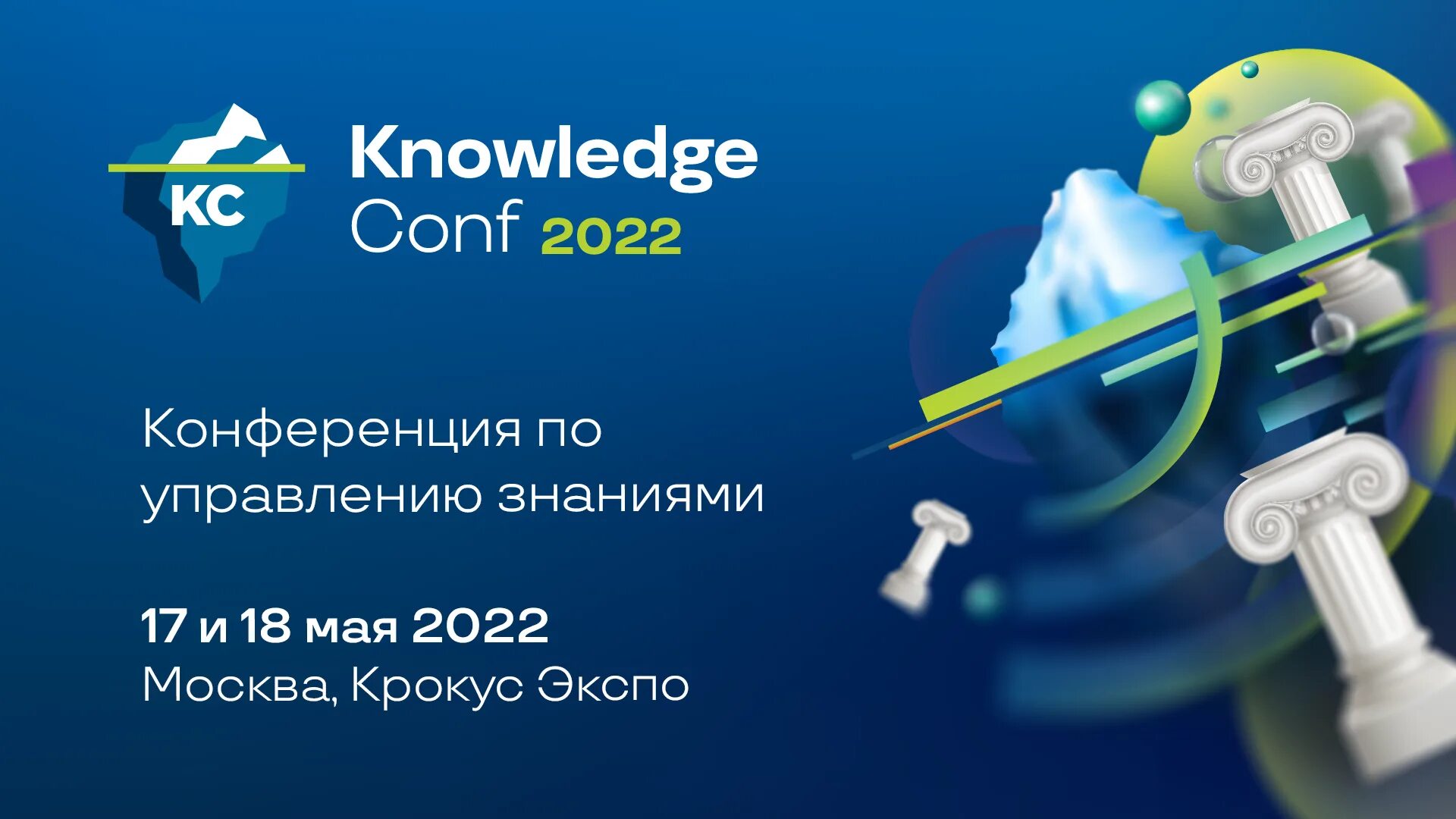 KC

Knowledge
Conf 2022

Конференция по управлению знаниями

17 и 18 мая 2022
Москва, Крокус Экспо